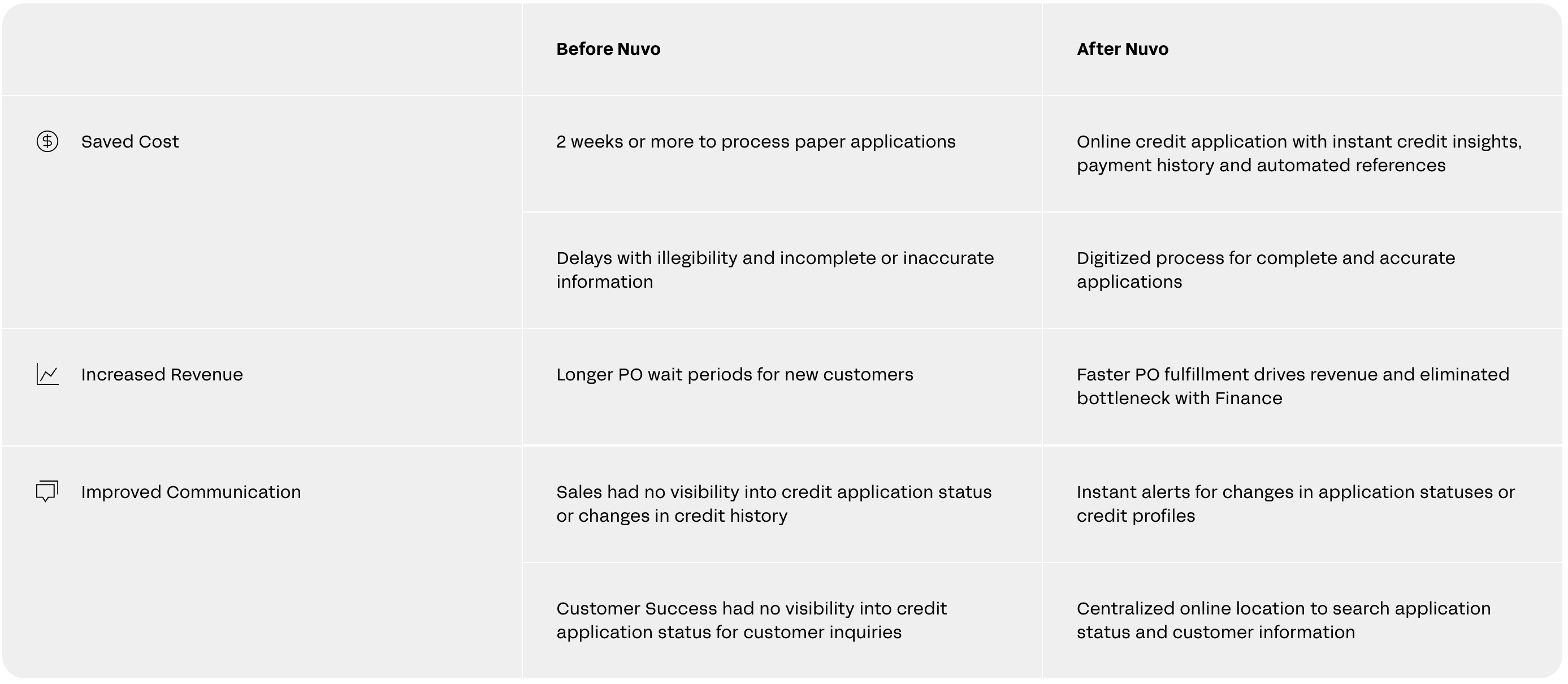 | | Before Nuvo | After Nuvo |
|---|---|---|
| Saved Cost | 2 weeks or more to process paper applications | Online credit application with instant credit insights, payment history and automated references |
| | Delays with illegibility and incomplete or inaccurate information | Digitized process for complete and accurate applications |
| Increased Revenue | Longer PO wait periods for new customers | Faster PO fulfillment drives revenue and eliminated bottleneck with Finance |
| Improved Communication | Sales had no visibility into credit application status or changes in credit history | Instant alerts for changes in application statuses or credit profiles |
| | Customer Success had no visibility into credit application status for customer inquiries | Centralized online location to search application status and customer information |